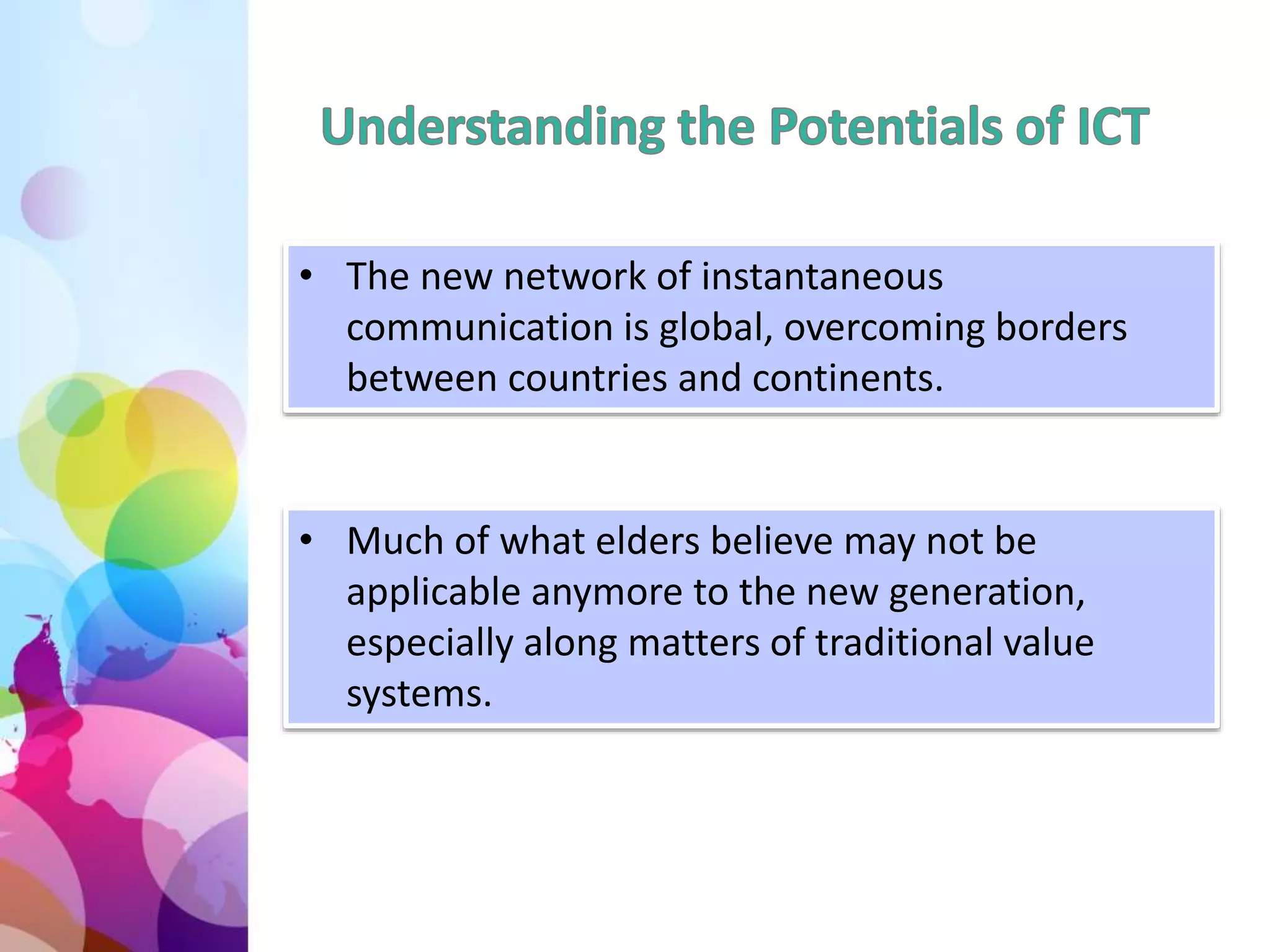 Understanding the Potentials of ICT

• The new network of instantaneous communication is global, overcoming borders between countries and continents.

• Much of what elders believe may not be applicable anymore to the new generation, especially along matters of traditional value systems.